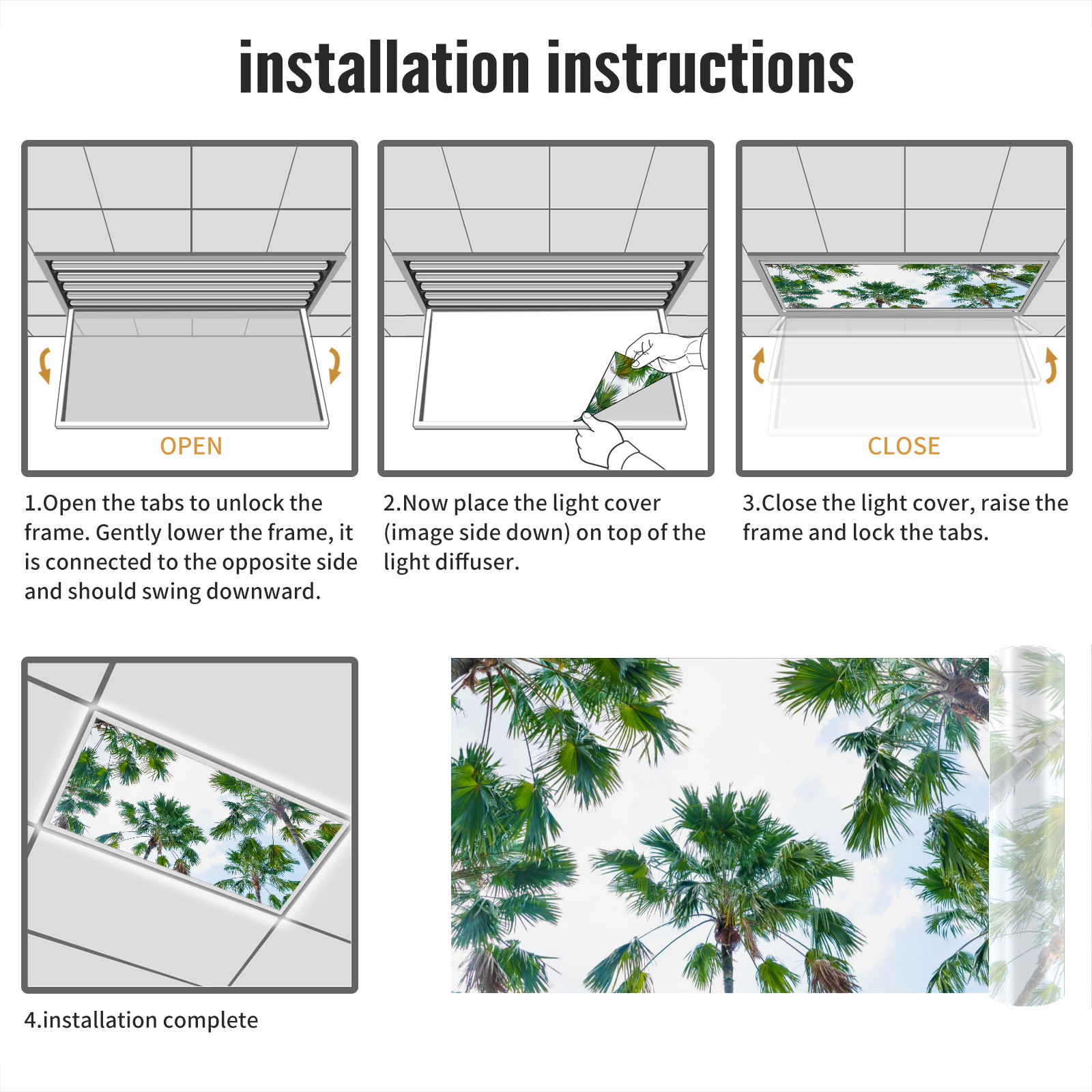 installation instructions

OPEN

1.Open the tabs to unlock the frame. Gently lower the frame, it is connected to the opposite side and should swing downward.

2.Now place the light cover (image side down) on top of the light diffuser.

CLOSE

3.Close the light cover, raise the frame and lock the tabs.

4.installation complete